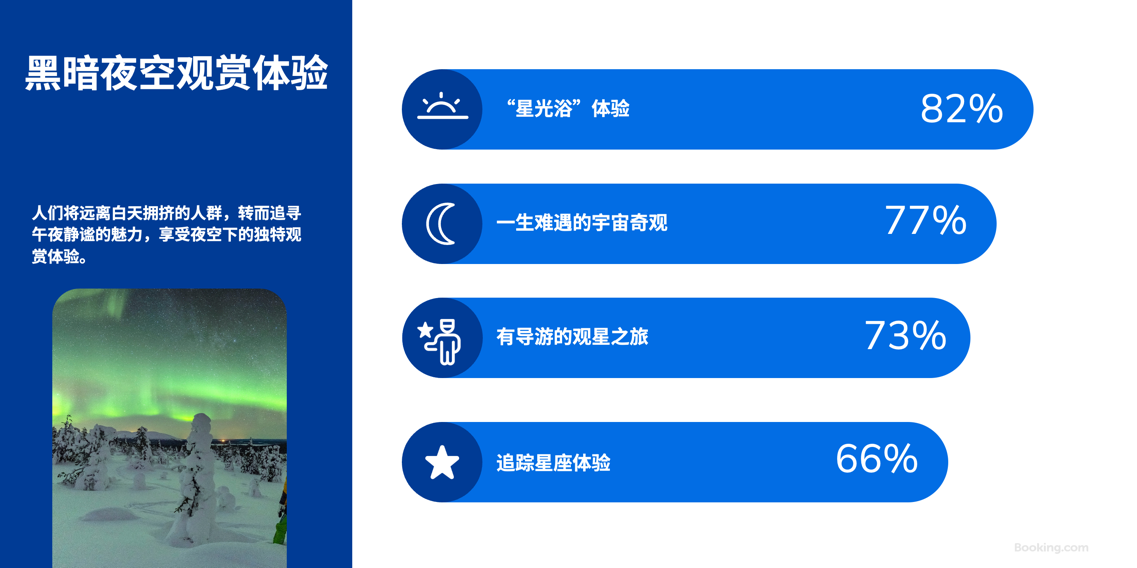 黑暗夜空观赏体验

人们将远离白天拥挤的人群，转而追寻午夜静谧的魅力，享受夜空下的独特观赏体验。

“星光浴”体验 82%

一生难遇的宇宙奇观 77%

有导游的观星之旅 73%

追踪星座体验 66%

Booking.com